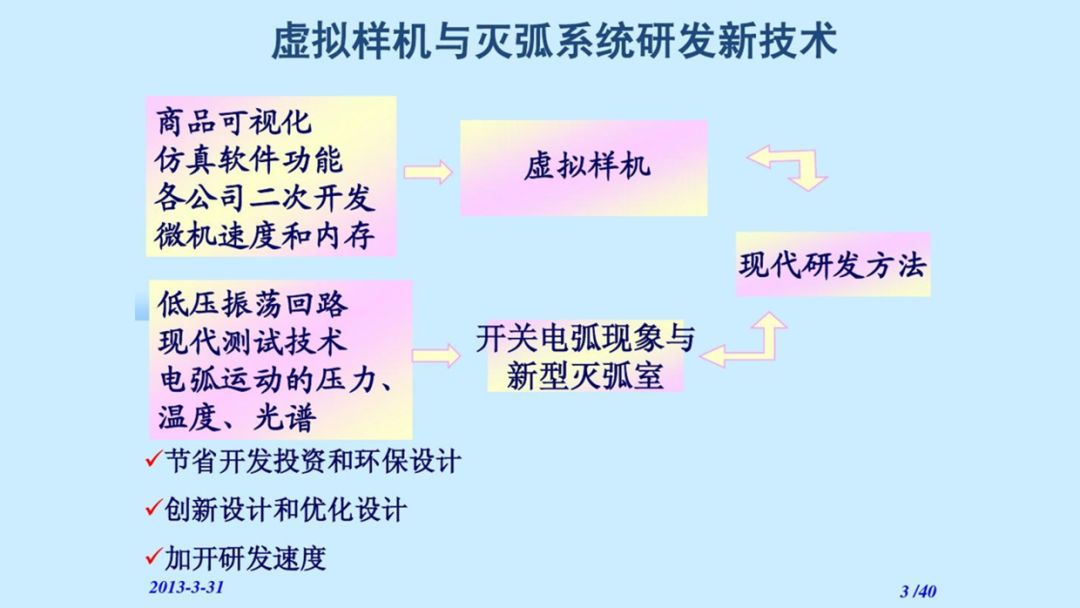 虚拟样机与灭弧系统研发新技术

商品可视化
仿真软件功能
各公司二次开发
微机速度和内存

虚拟样机

现代研发方法

低压振荡回路
现代测试技术
电弧运动的压力、温度、光谱

开关电弧现象与新型灭弧室

✓节省开发投资和环保设计

✓创新设计和优化设计

✓加开研发速度

2013-3-31

3 /40